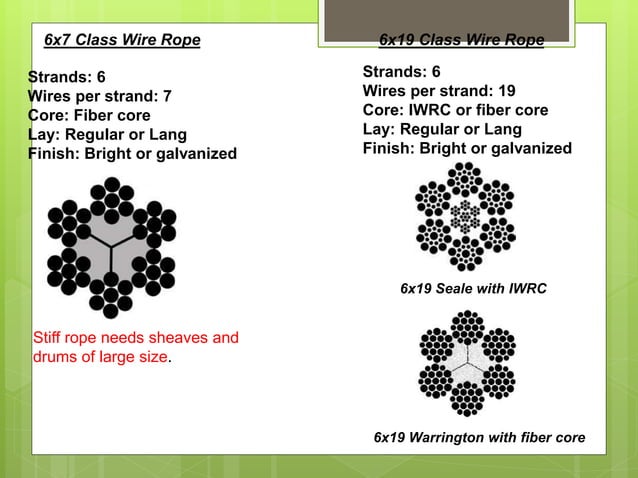 6x7 Class Wire Rope

Strands: 6
Wires per strand: 7
Core: Fiber core
Lay: Regular or Lang
Finish: Bright or galvanized

Stiff rope needs sheaves and drums of large size.

6x19 Class Wire Rope

Strands: 6
Wires per strand: 19
Core: IWRC or fiber core
Lay: Regular or Lang
Finish: Bright or galvanized

6x19 Seale with IWRC

6x19 Warrington with fiber core